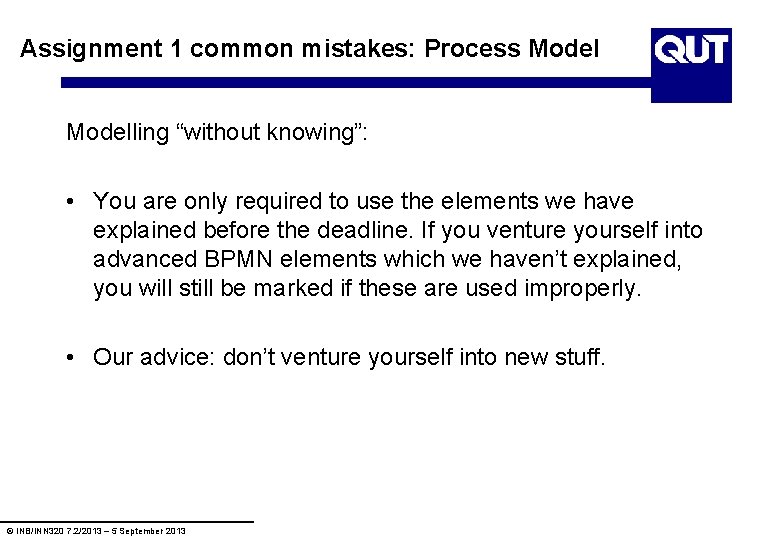 Assignment 1 common mistakes: Process Model

QUT

Modelling “without knowing”:

• You are only required to use the elements we have explained before the deadline. If you venture yourself into advanced BPMN elements which we haven’t explained, you will still be marked if these are used improperly.

• Our advice: don’t venture yourself into new stuff.

© INB/INN320 7.2/2013 – 5 September 2013